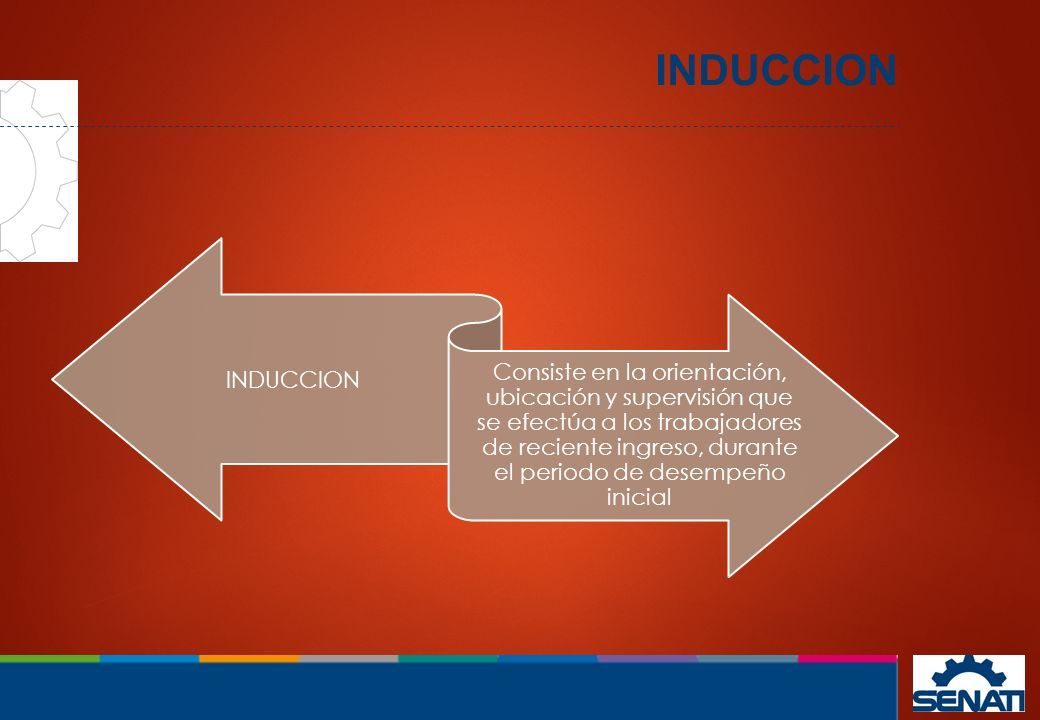 INDUCCION

INDUCCION

Consiste en la orientación, ubicación y supervisión que se efectúa a los trabajadores de reciente ingreso, durante el periodo de desempeño inicial

SENATI